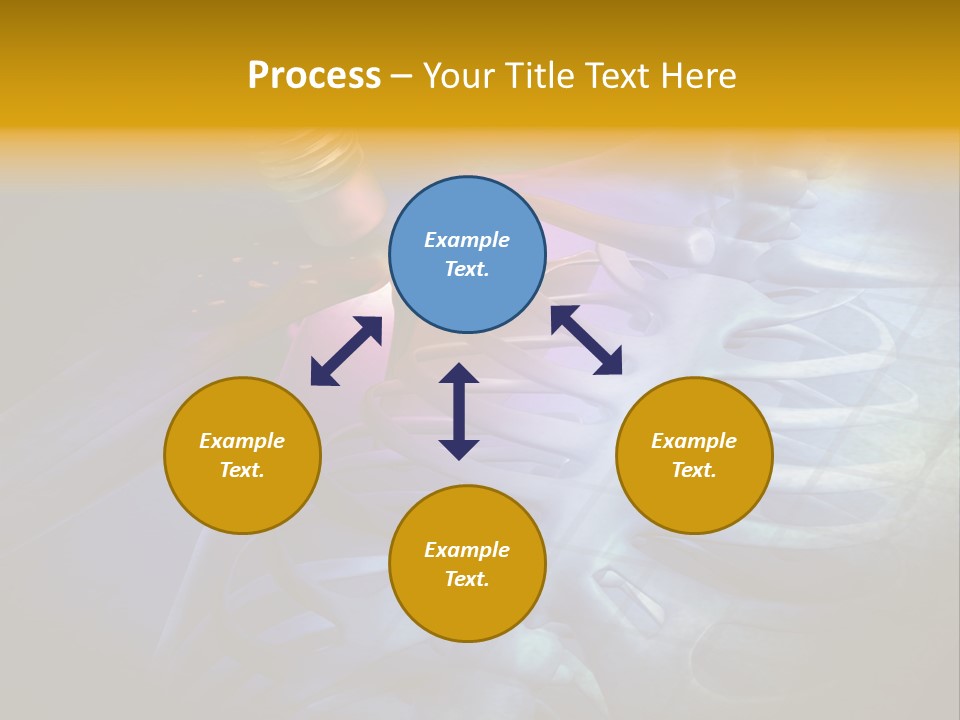 Process – Your Title Text Here

Example Text.

Example Text.

Example Text.

Example Text.